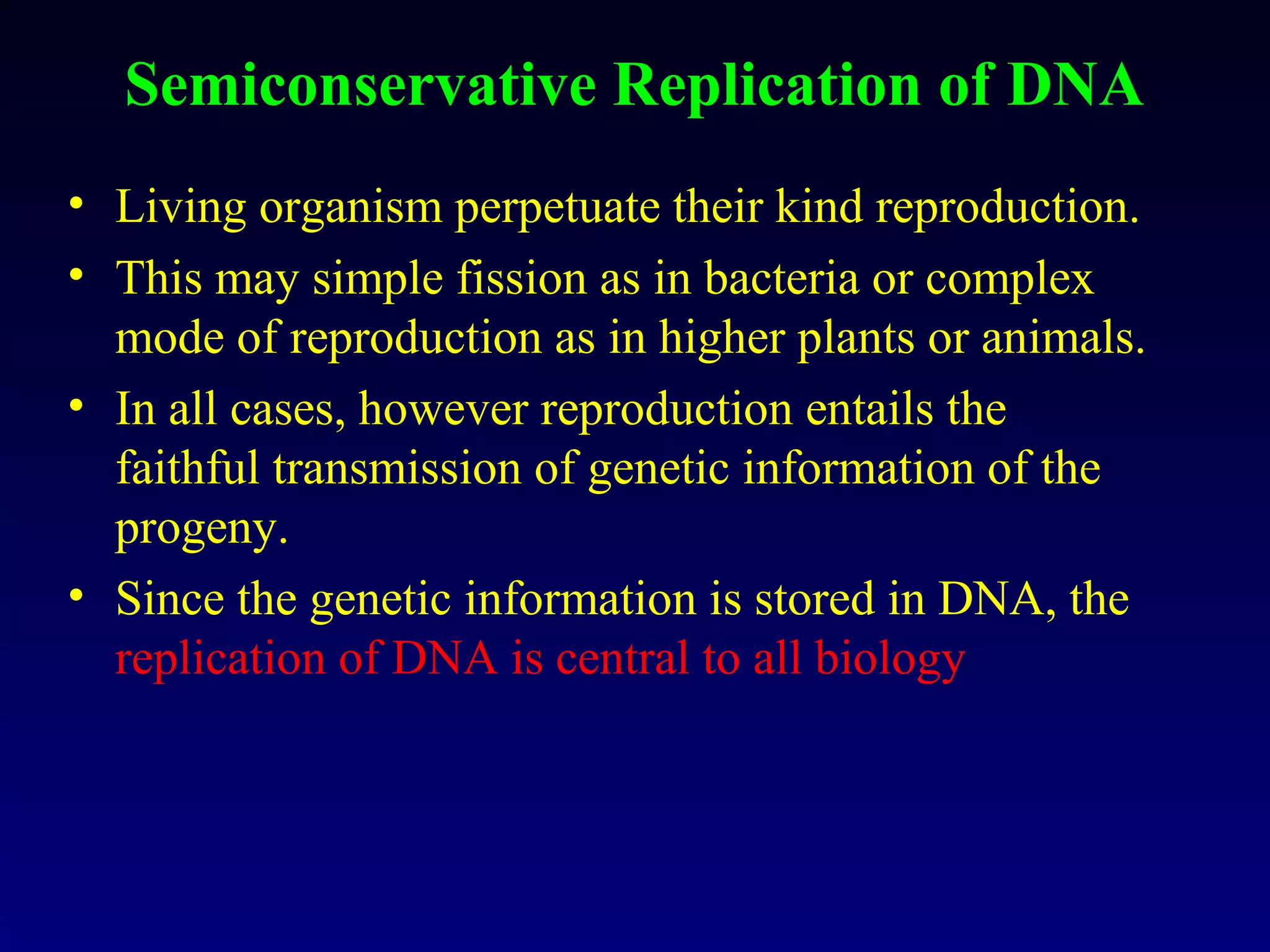 Semiconservative Replication of DNA

• Living organism perpetuate their kind reproduction.
• This may simple fission as in bacteria or complex mode of reproduction as in higher plants or animals.
• In all cases, however reproduction entails the faithful transmission of genetic information of the progeny.
• Since the genetic information is stored in DNA, the replication of DNA is central to all biology